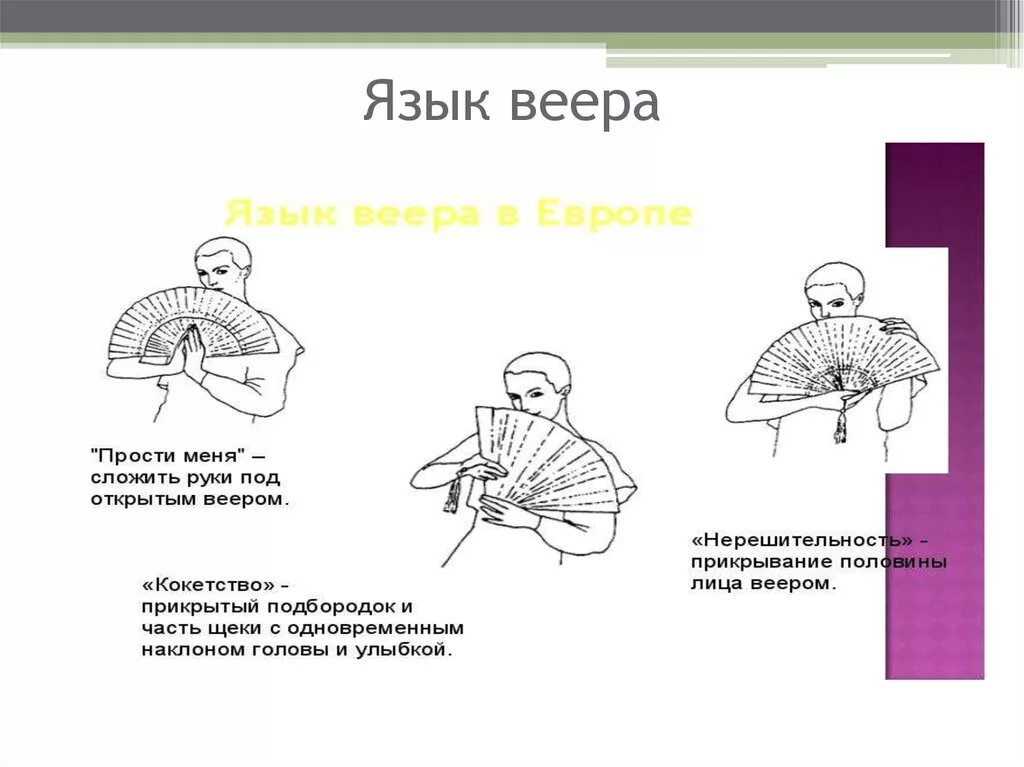 Язык веера

Язык веера в Европе

"Прости меня" – сложить руки под открытым веером.

«Кокетство» - прикрытый подбородок и часть щеки с одновременным наклоном головы и улыбкой.

«Нерешительность» - прикрывание половины лица веером.